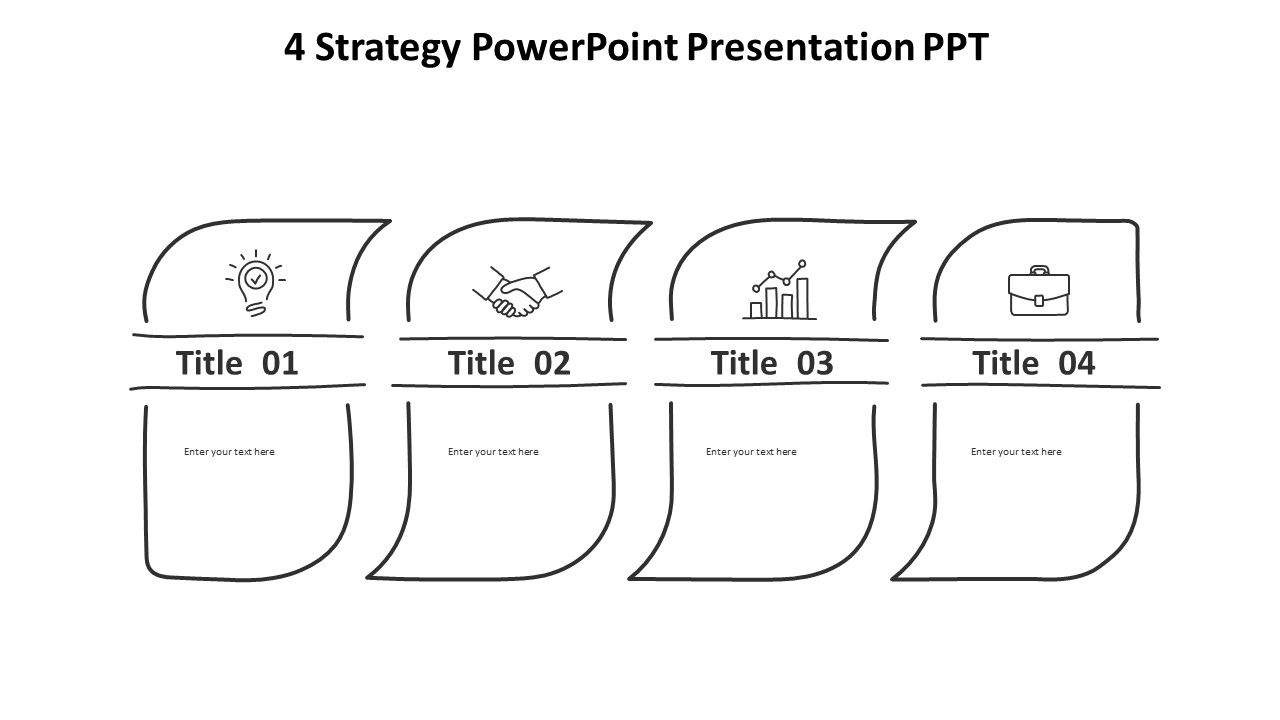 4 Strategy PowerPoint Presentation PPT

Title 01

Enter your text here

Title 02

Enter your text here

Title 03

Enter your text here

Title 04

Enter your text here